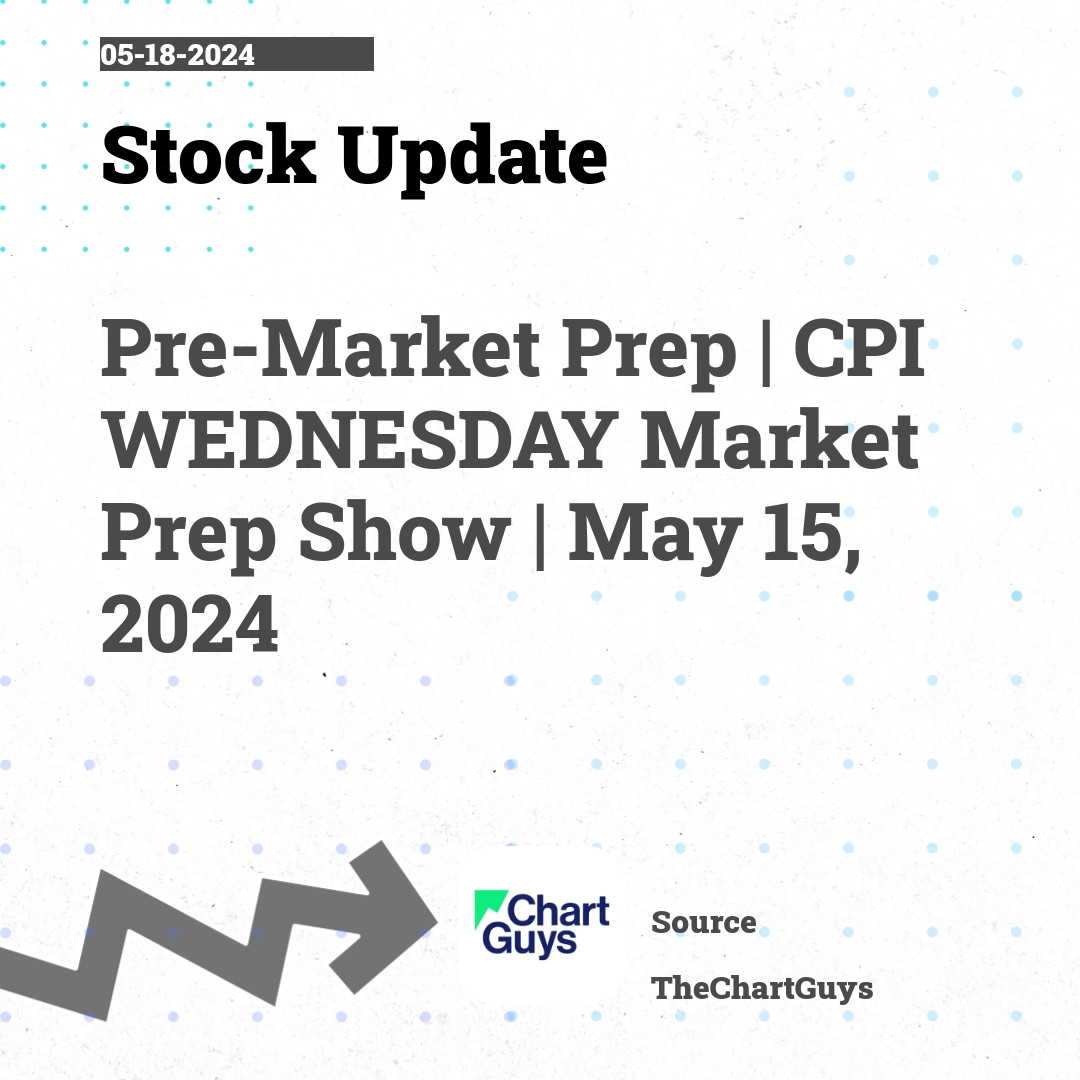 05-18-2024

Stock Update

Pre-Market Prep | CPI WEDNESDAY Market Prep Show | May 15, 2024

Chart Guys

Source

TheChartGuys